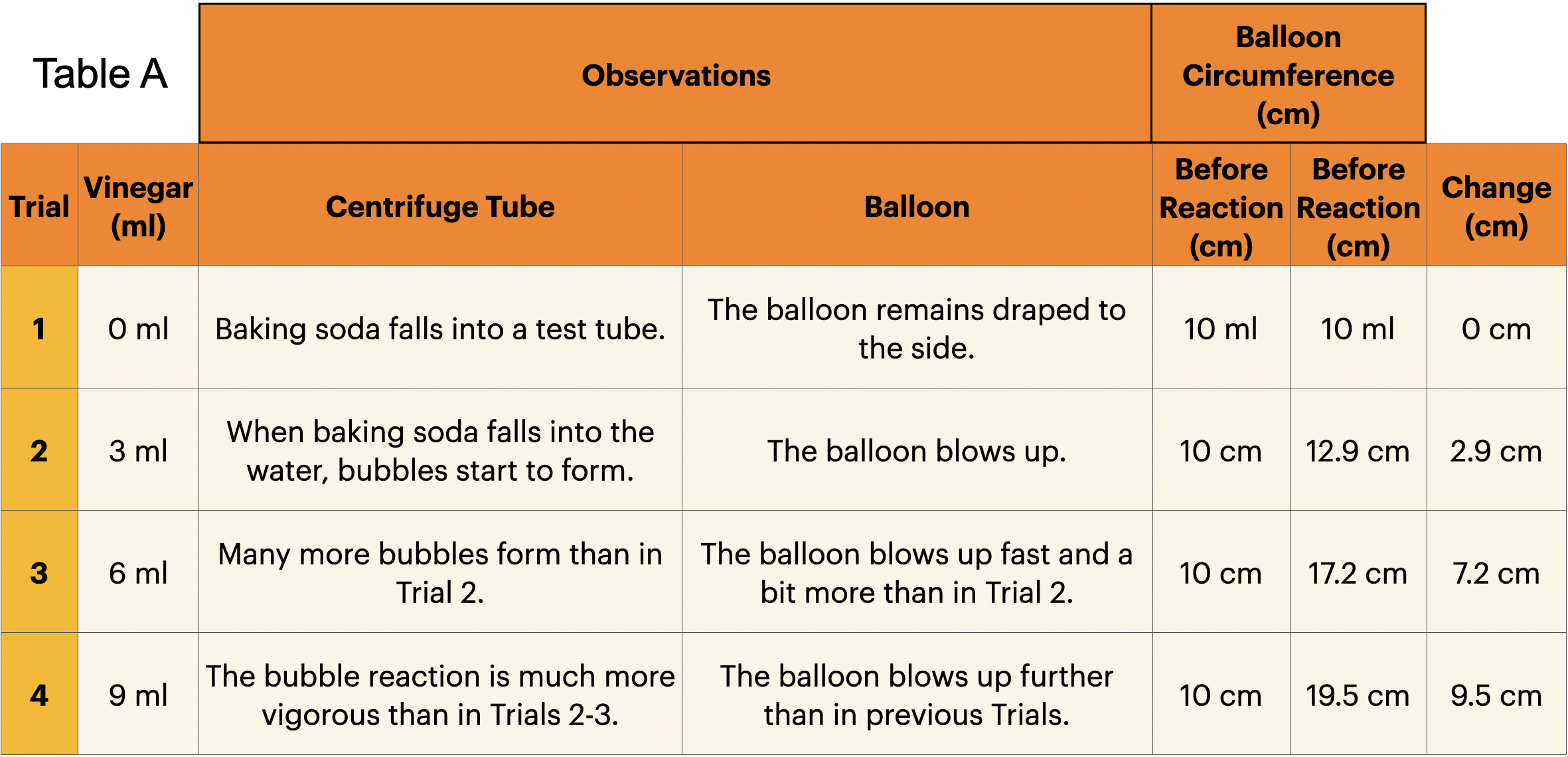 Table A

| | | Observations | | Balloon Circumference (cm) | | |
|---|---|---|---|---|---|---|
| Trial | Vinegar (ml) | Centrifuge Tube | Balloon | Before Reaction (cm) | Before Reaction (cm) | Change (cm) |
| 1 | 0 ml | Baking soda falls into a test tube. | The balloon remains draped to the side. | 10 ml | 10 ml | 0 cm |
| 2 | 3 ml | When baking soda falls into the water, bubbles start to form. | The balloon blows up. | 10 cm | 12.9 cm | 2.9 cm |
| 3 | 6 ml | Many more bubbles form than in Trial 2. | The balloon blows up fast and a bit more than in Trial 2. | 10 cm | 17.2 cm | 7.2 cm |
| 4 | 9 ml | The bubble reaction is much more vigorous than in Trials 2-3. | The balloon blows up further than in previous Trials. | 10 cm | 19.5 cm | 9.5 cm |